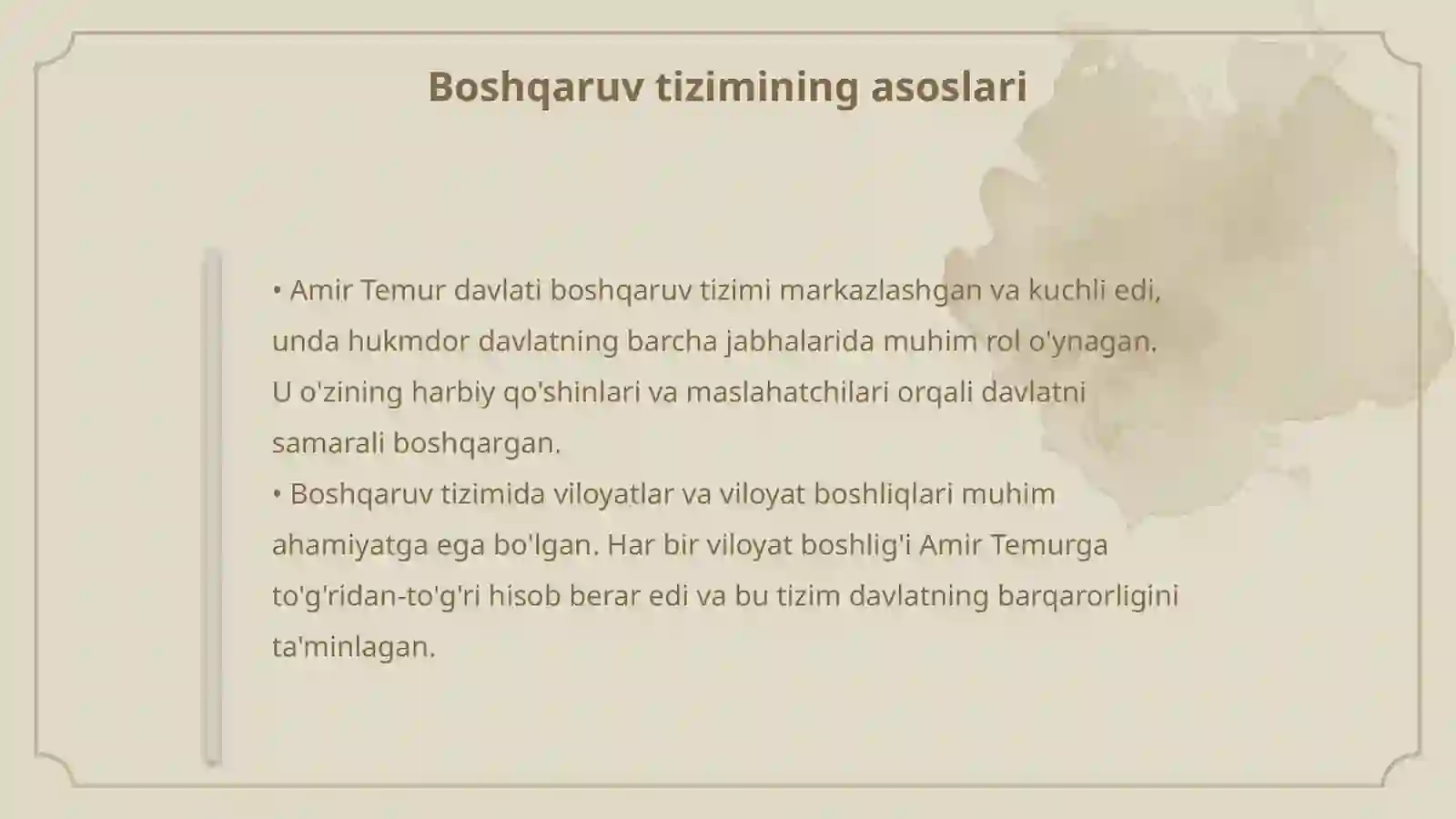 Boshqaruv tizimining asoslari

• Amir Temur davlati boshqaruv tizimi markazlashgan va kuchli edi, unda hukmdor davlatning barcha jabhalarida muhim rol o'ynagan. U o'zining harbiy qo'shinlari va maslahatchilari orqali davlatni samarali boshqargan.
• Boshqaruv tizimida viloyatlar va viloyat boshliqlari muhim ahamiyatga ega bo'lgan. Har bir viloyat boshlig'i Amir Temurga to'g'ridan-to'g'ri hisob berar edi va bu tizim davlatning barqarorligini ta'minlagan.